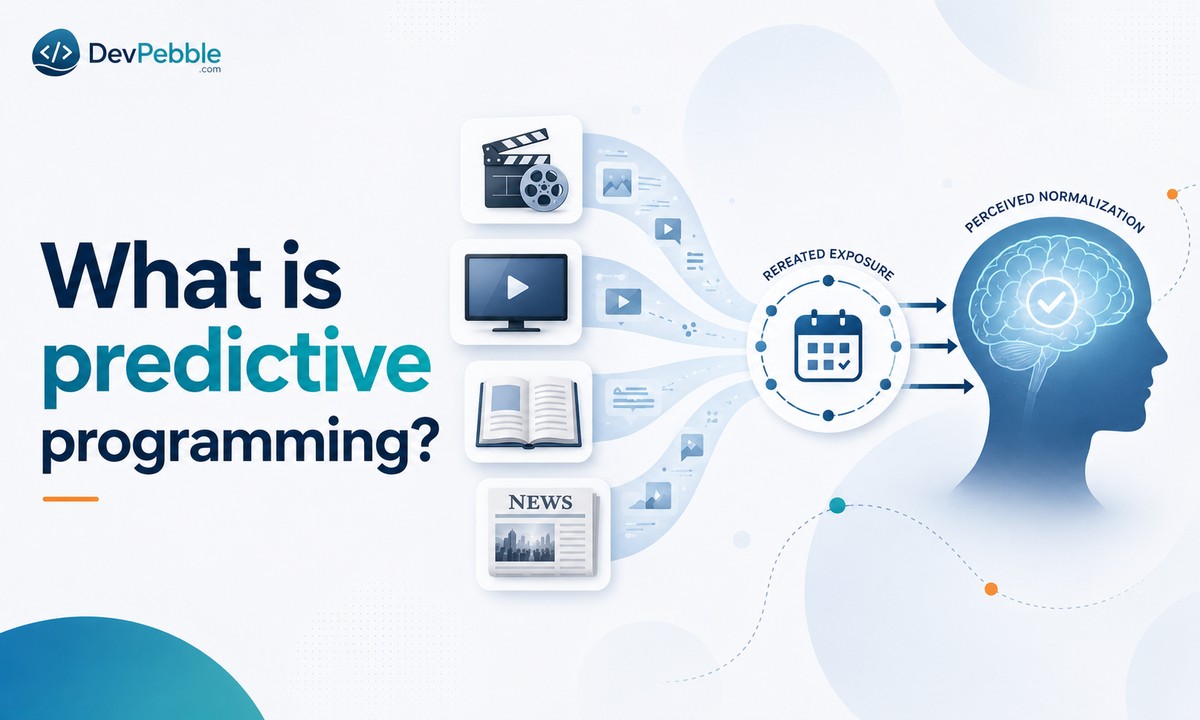 DevPebble
.com

What is predictive programming?

NEWS

REREATED EXPOSURE

PERCEIVED NORMALIZATION